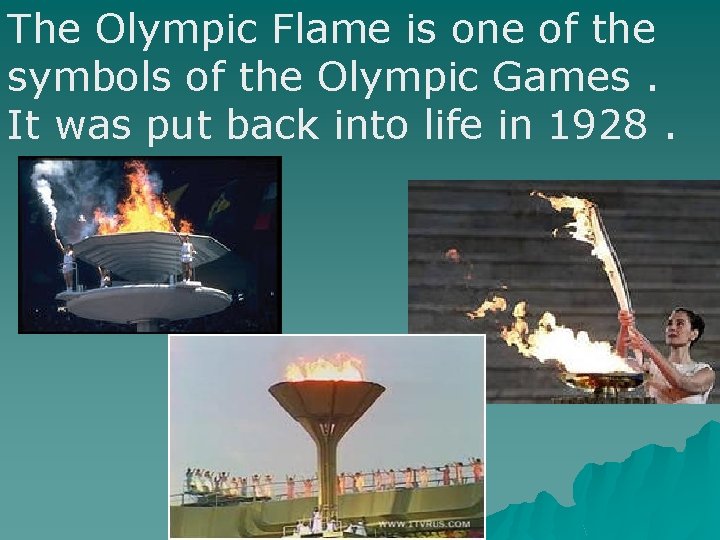 The Olympic Flame is one of the symbols of the Olympic Games . It was put back into life in 1928 .

WWW.ITVRUS.COM